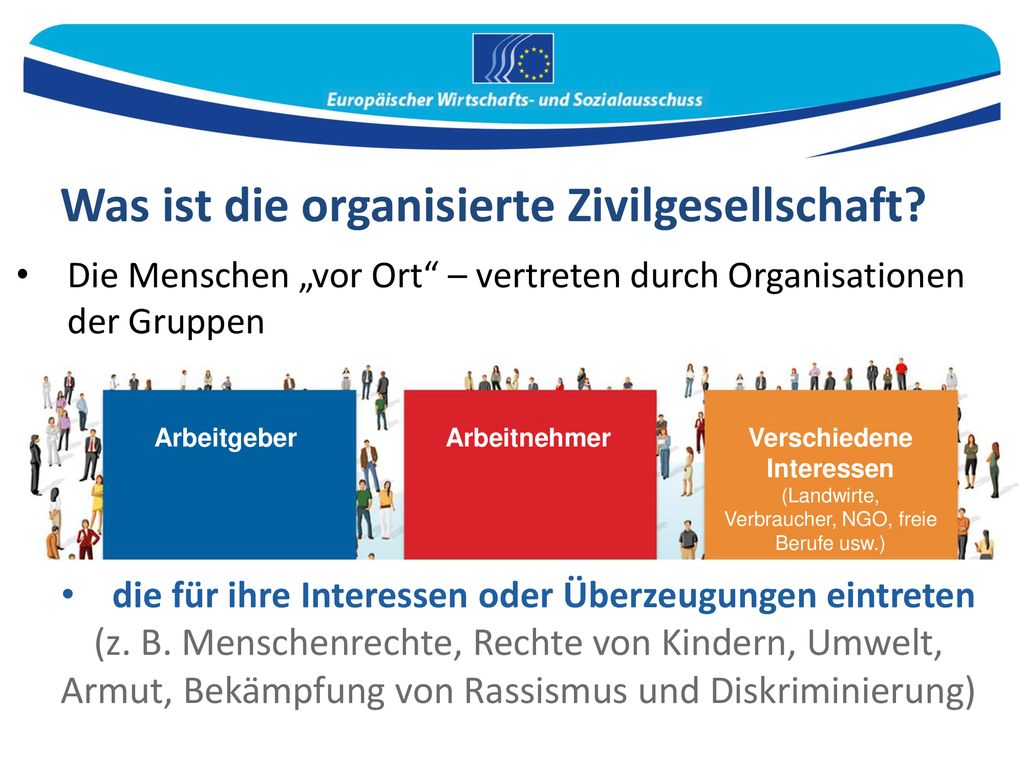 Europäischer Wirtschafts- und Sozialausschuss

Was ist die organisierte Zivilgesellschaft?

• Die Menschen „vor Ort“ – vertreten durch Organisationen der Gruppen

Arbeitgeber

Arbeitnehmer

Verschiedene Interessen (Landwirte, Verbraucher, NGO, freie Berufe usw.)

• die für ihre Interessen oder Überzeugungen eintreten (z. B. Menschenrechte, Rechte von Kindern, Umwelt, Armut, Bekämpfung von Rassismus und Diskriminierung)